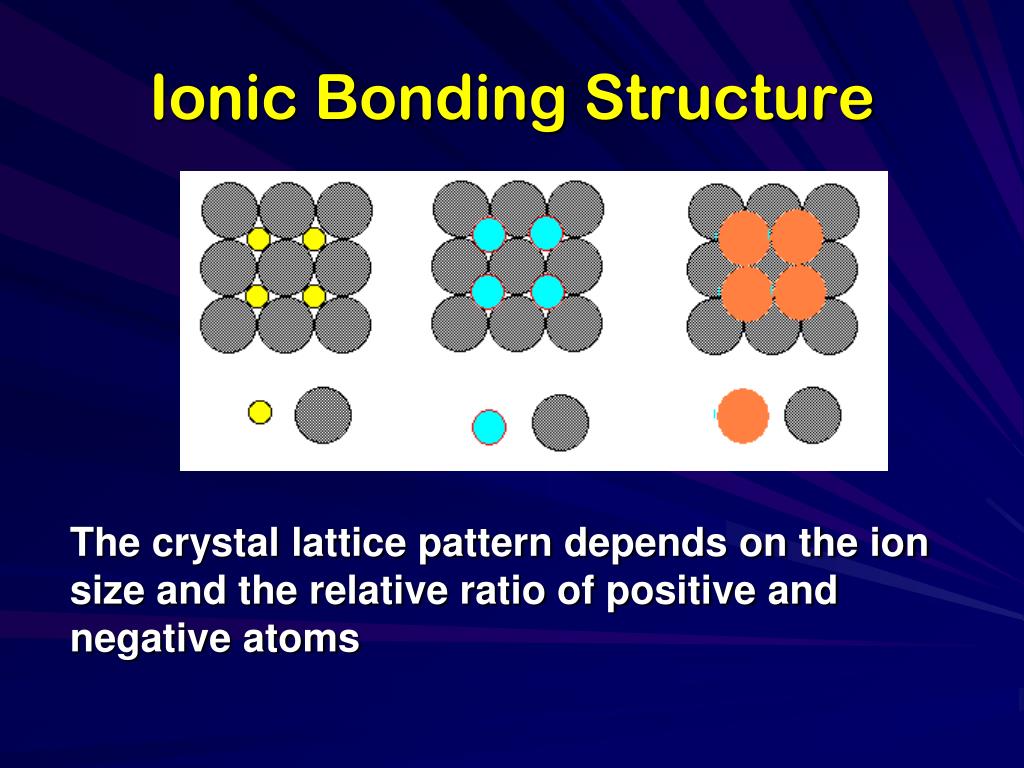 Ionic Bonding Structure

The crystal lattice pattern depends on the ion size and the relative ratio of positive and negative atoms